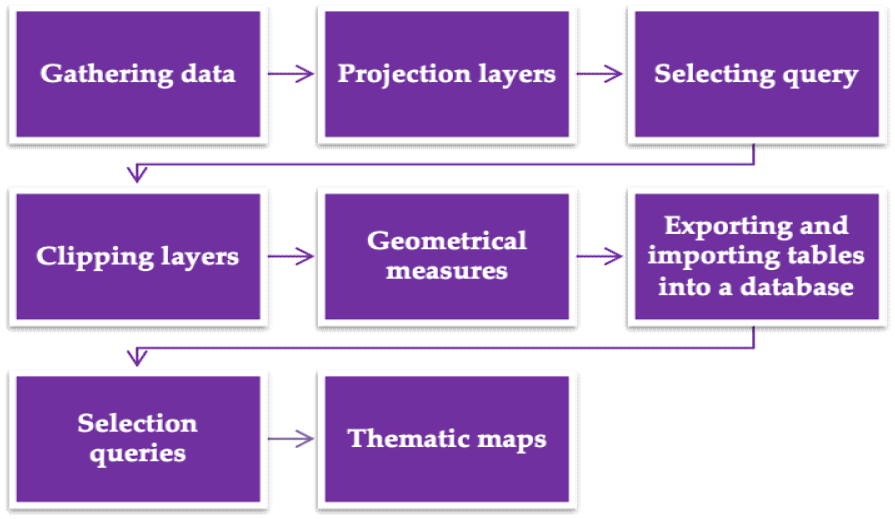 Gathering data

Projection layers

Selecting query

Clipping layers

Geometrical measures

Exporting and importing tables into a database

Selection queries

Thematic maps